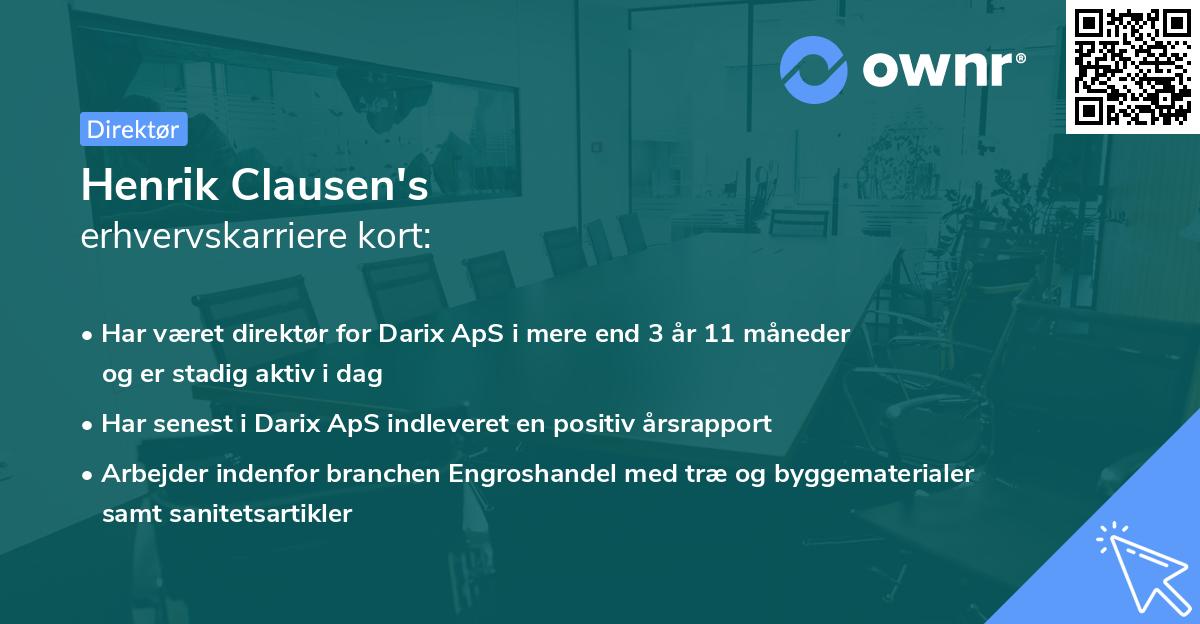 ownr®

Direktør

Henrik Clausen's
erhvervskarriere kort:

• Har været direktør for Darix ApS i mere end 3 år 11 måneder og er stadig aktiv i dag

• Har senest i Darix ApS indleveret en positiv årsrapport

• Arbejder indenfor branchen Engroshandel med træ og byggematerialer samt sanitetsartikler